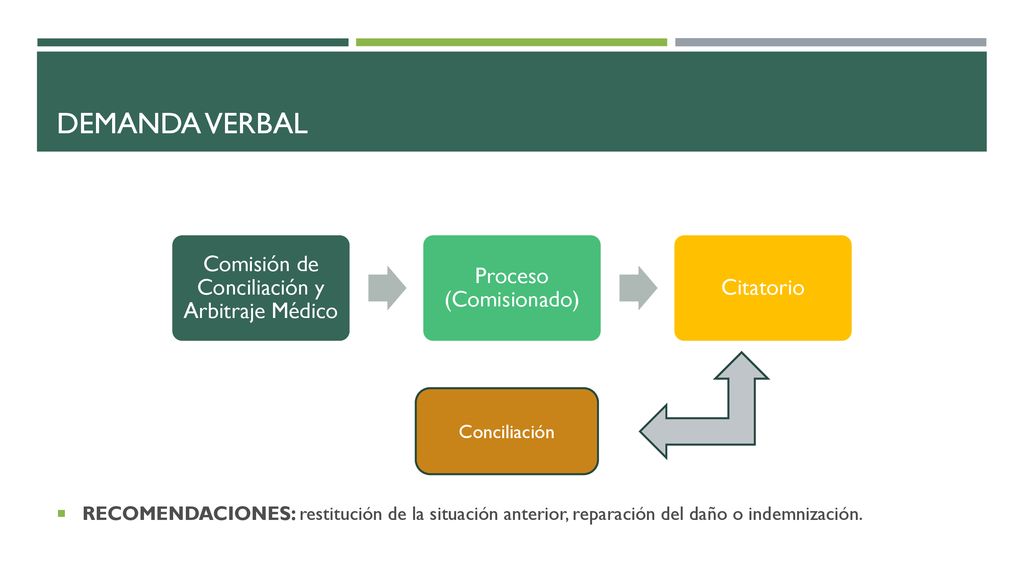 DEMANDA VERBAL

Comisión de Conciliación y Arbitraje Médico

Proceso (Comisionado)

Citatorio

Conciliación

RECOMENDACIONES: restitución de la situación anterior, reparación del daño o indemnización.